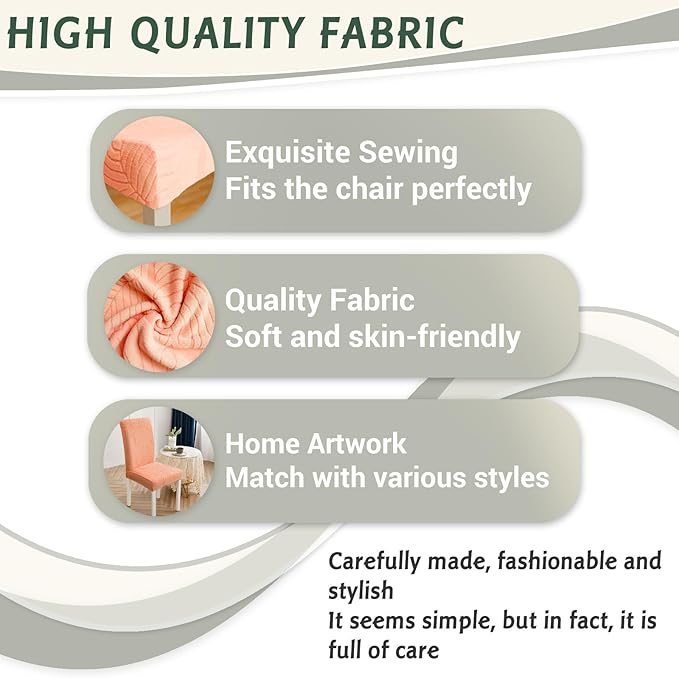 HIGH QUALITY FABRIC

Exquisite Sewing
Fits the chair perfectly

Quality Fabric
Soft and skin-friendly

Home Artwork
Match with various styles

Carefully made, fashionable and stylish
It seems simple, but in fact, it is full of care